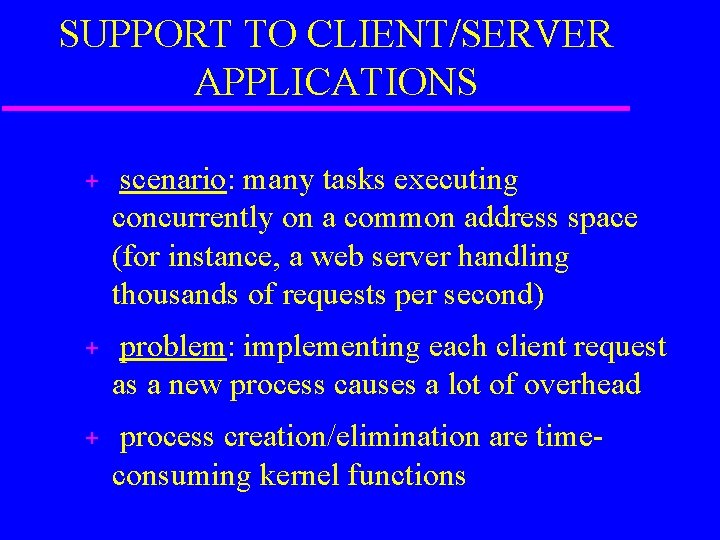 SUPPORT TO CLIENT/SERVER APPLICATIONS

+ scenario: many tasks executing concurrently on a common address space (for instance, a web server handling thousands of requests per second)

+ problem: implementing each client request as a new process causes a lot of overhead

+ process creation/elimination are time-consuming kernel functions